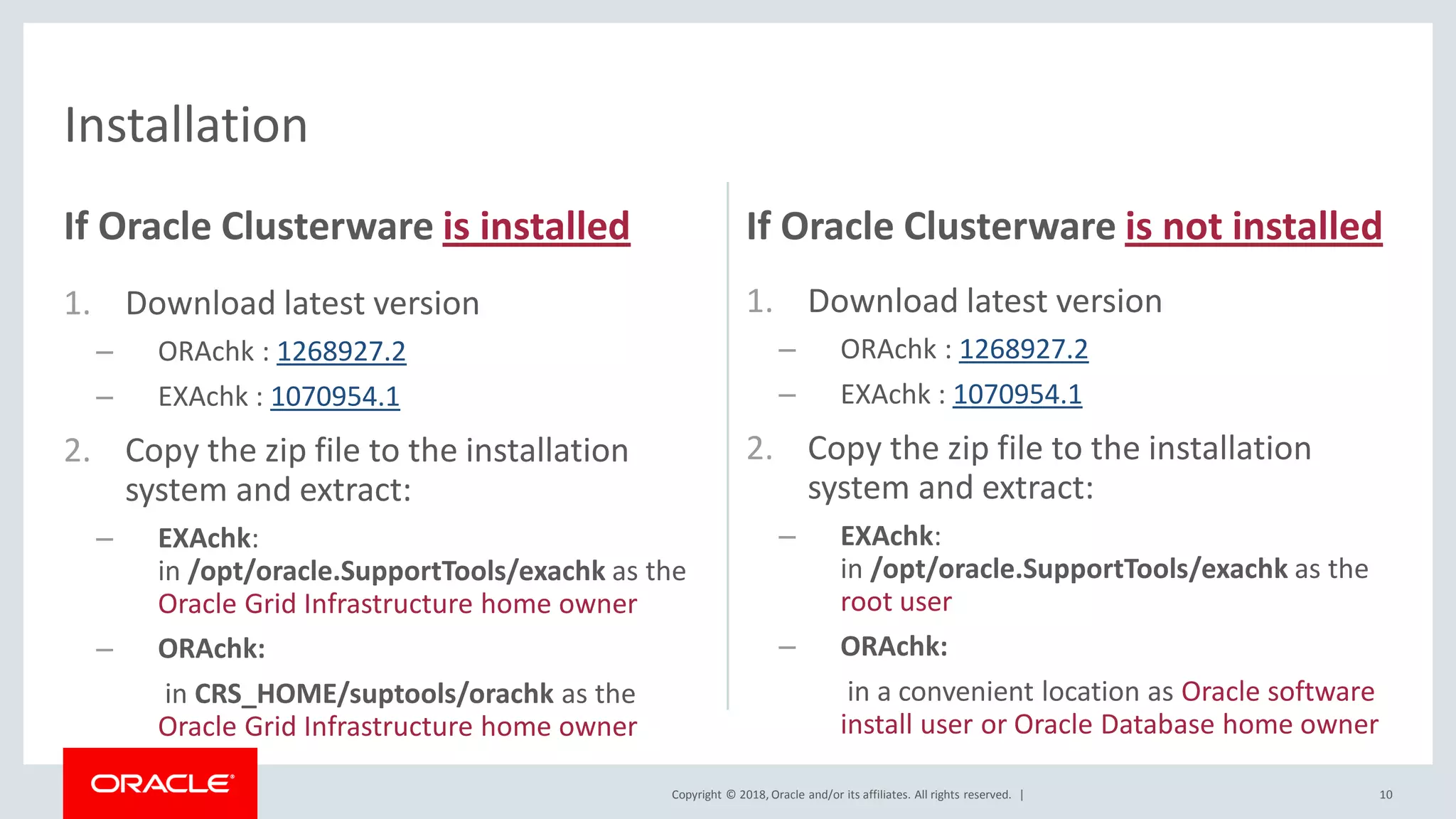 Installation

If Oracle Clusterware is installed

1. Download latest version
– ORAchk : 1268927.2
– EXAchk : 1070954.1

2. Copy the zip file to the installation system and extract:
– EXAchk:
in /opt/oracle.SupportTools/exachk as the Oracle Grid Infrastructure home owner
– ORAchk:
in CRS_HOME/suptools/orachk as the Oracle Grid Infrastructure home owner

If Oracle Clusterware is not installed

1. Download latest version
– ORAchk : 1268927.2
– EXAchk : 1070954.1

2. Copy the zip file to the installation system and extract:
– EXAchk:
in /opt/oracle.SupportTools/exachk as the root user
– ORAchk:
in a convenient location as Oracle software install user or Oracle Database home owner

ORACLE

Copyright © 2018, Oracle and/or its affiliates. All rights reserved. |

10